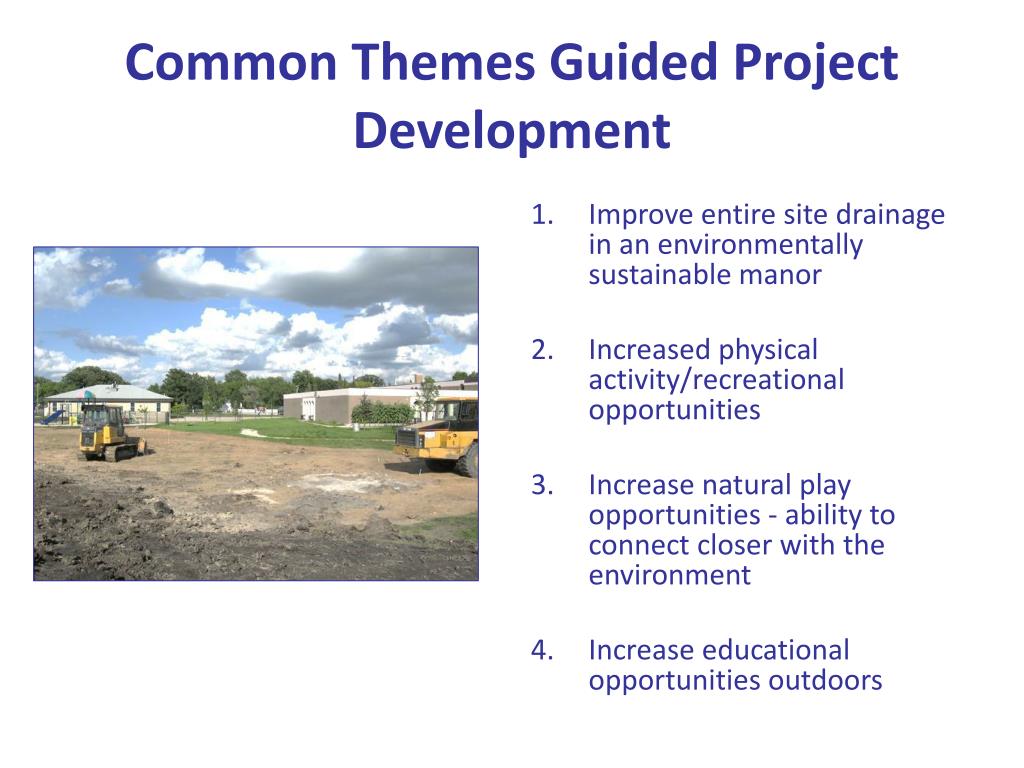 Common Themes Guided Project Development

1. Improve entire site drainage in an environmentally sustainable manor

2. Increased physical activity/recreational opportunities

3. Increase natural play opportunities - ability to connect closer with the environment

4. Increase educational opportunities outdoors